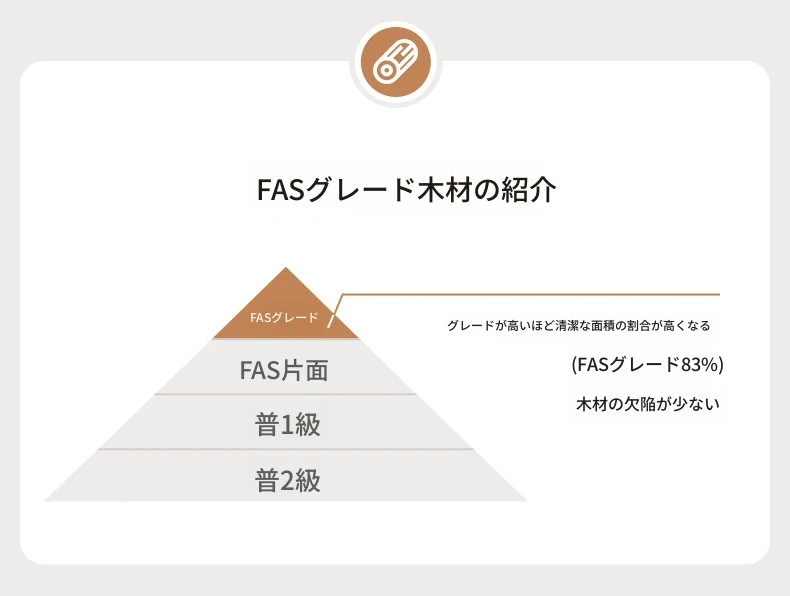 FASグレード木材の紹介

FASグレード

FAS片面

普1級

普2級

グレードが高いほど清潔な面積の割合が高くなる

(FASグレード83%)

木材の欠陥が少ない